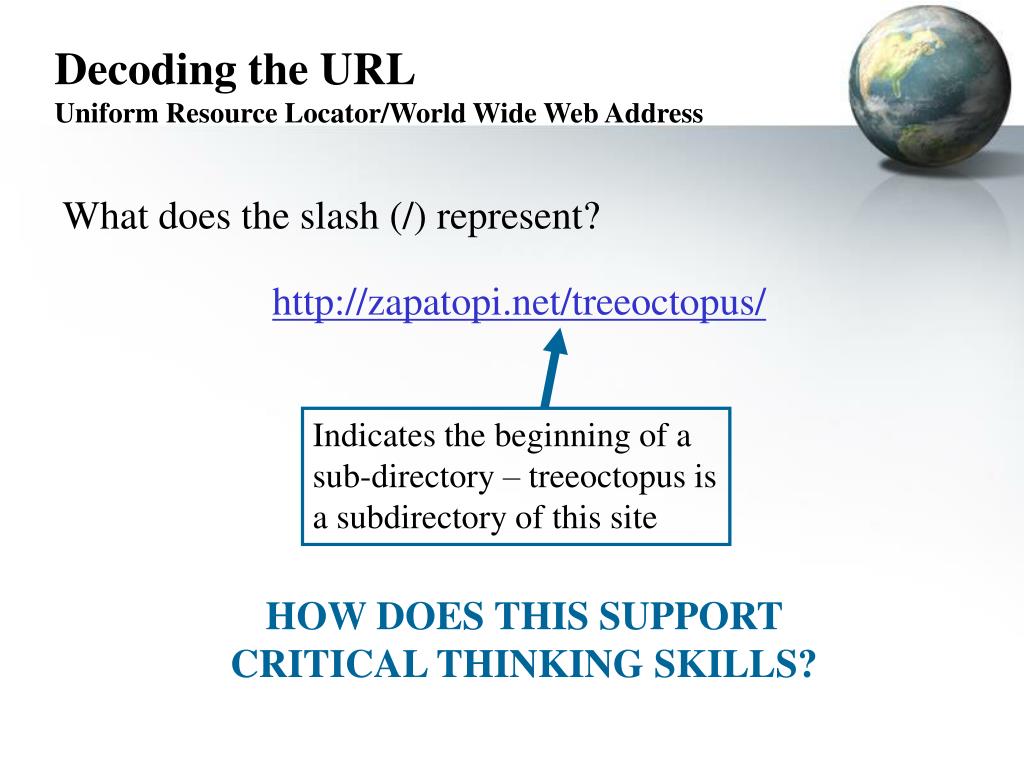 Decoding the URL
Uniform Resource Locator/World Wide Web Address

What does the slash (/) represent?

http://zapatopi.net/treeoctopus/

Indicates the beginning of a sub-directory – treeoctopus is a subdirectory of this site

HOW DOES THIS SUPPORT CRITICAL THINKING SKILLS?